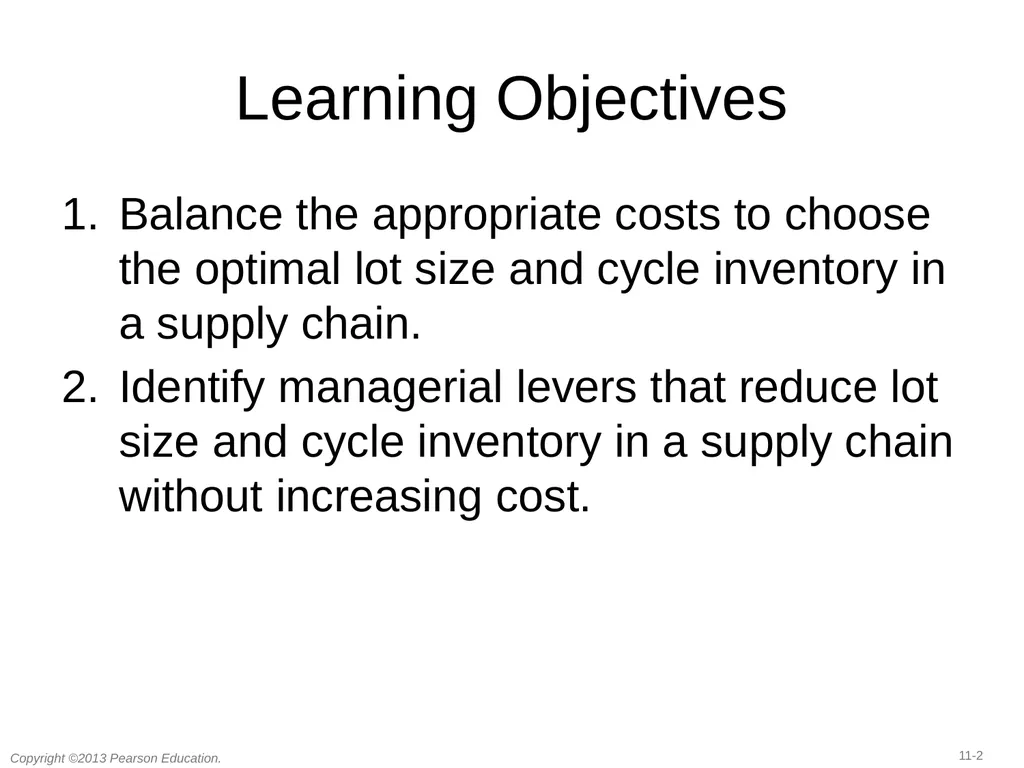 Learning Objectives

1. Balance the appropriate costs to choose the optimal lot size and cycle inventory in a supply chain.

2. Identify managerial levers that reduce lot size and cycle inventory in a supply chain without increasing cost.

Copyright ©2013 Pearson Education.

11-2